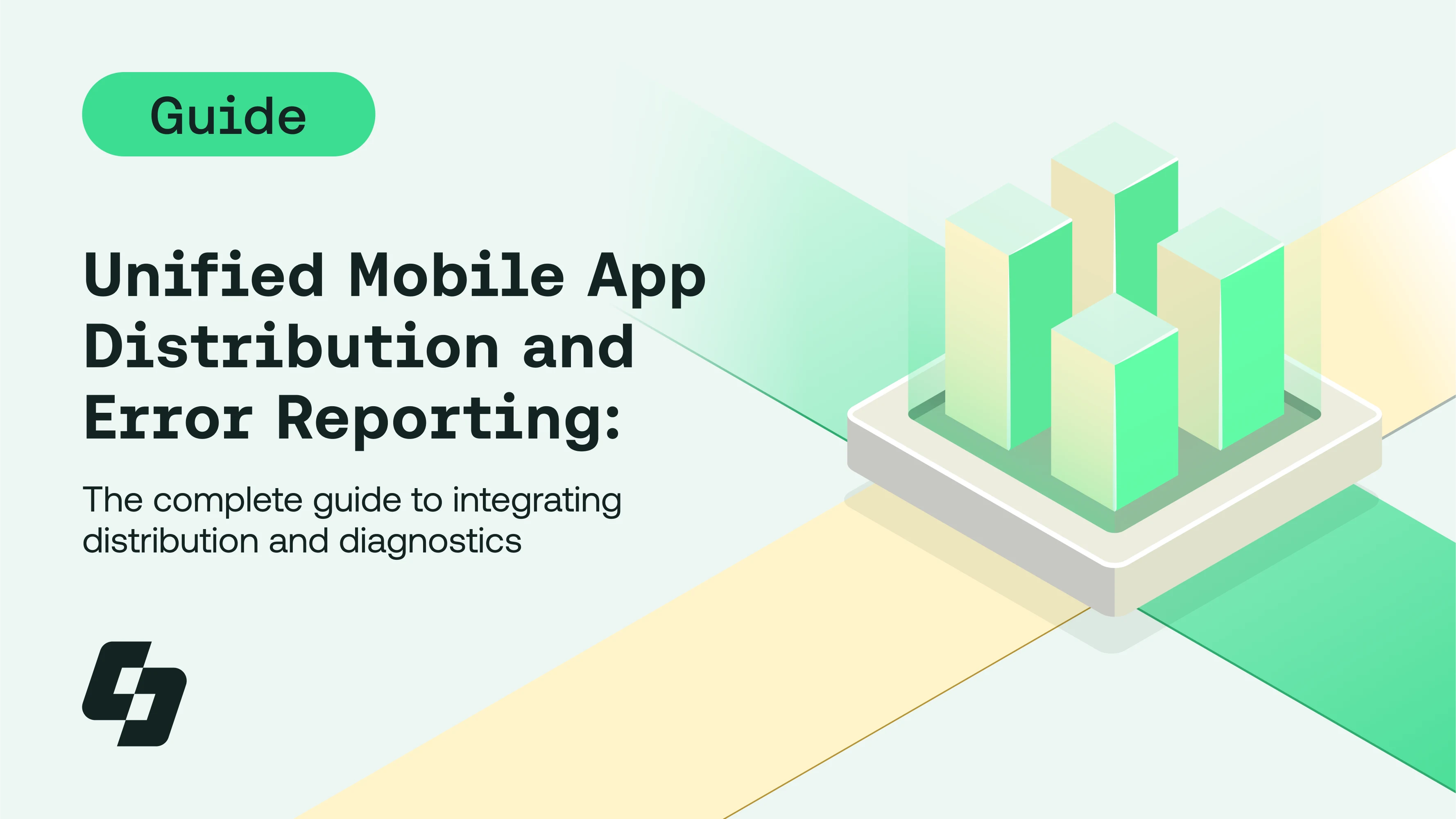 Guide

Unified Mobile App Distribution and Error Reporting:

The complete guide to integrating distribution and diagnostics